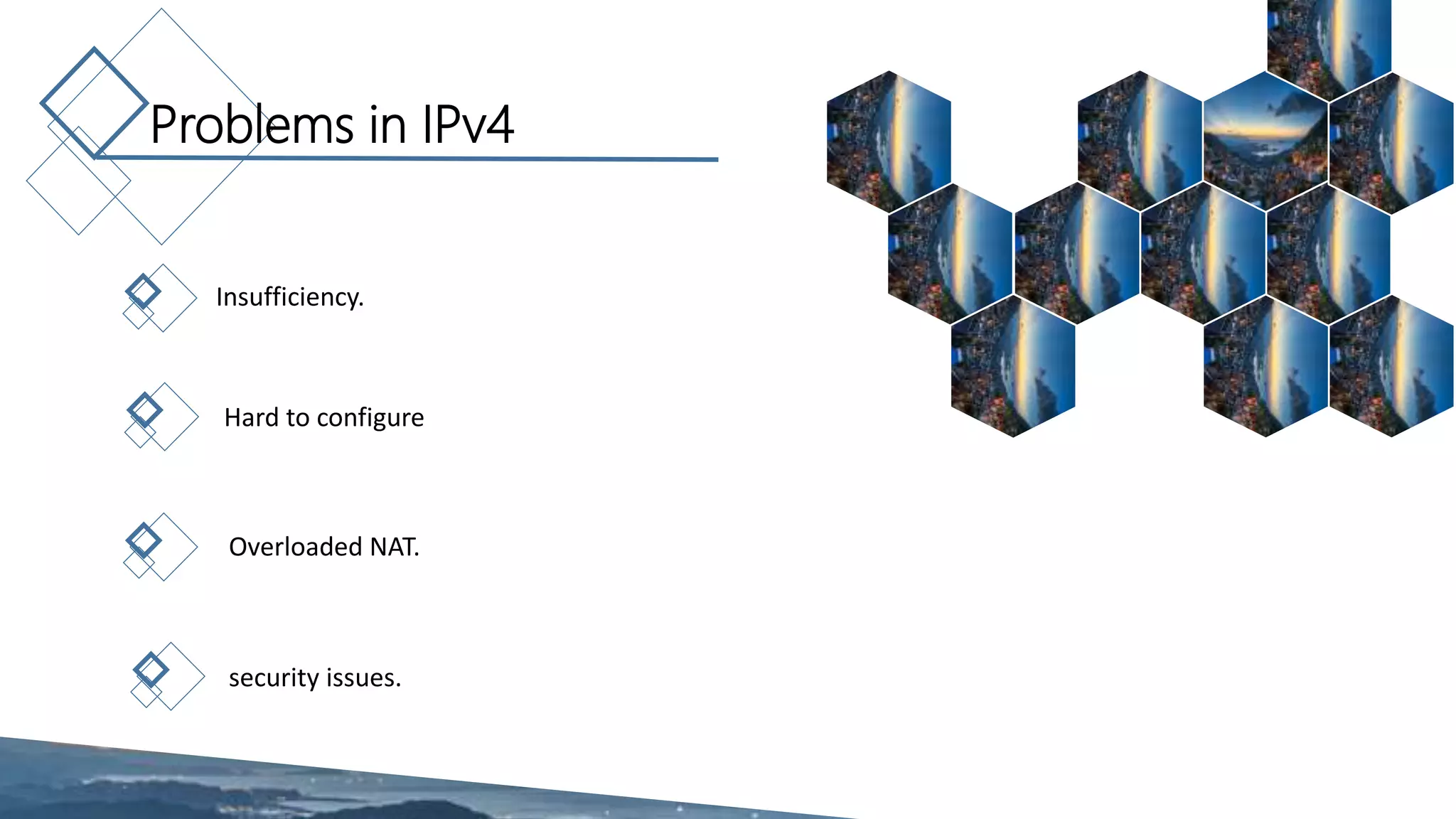 Problems in IPv4

Insufficiency.

Hard to configure

Overloaded NAT.

security issues.